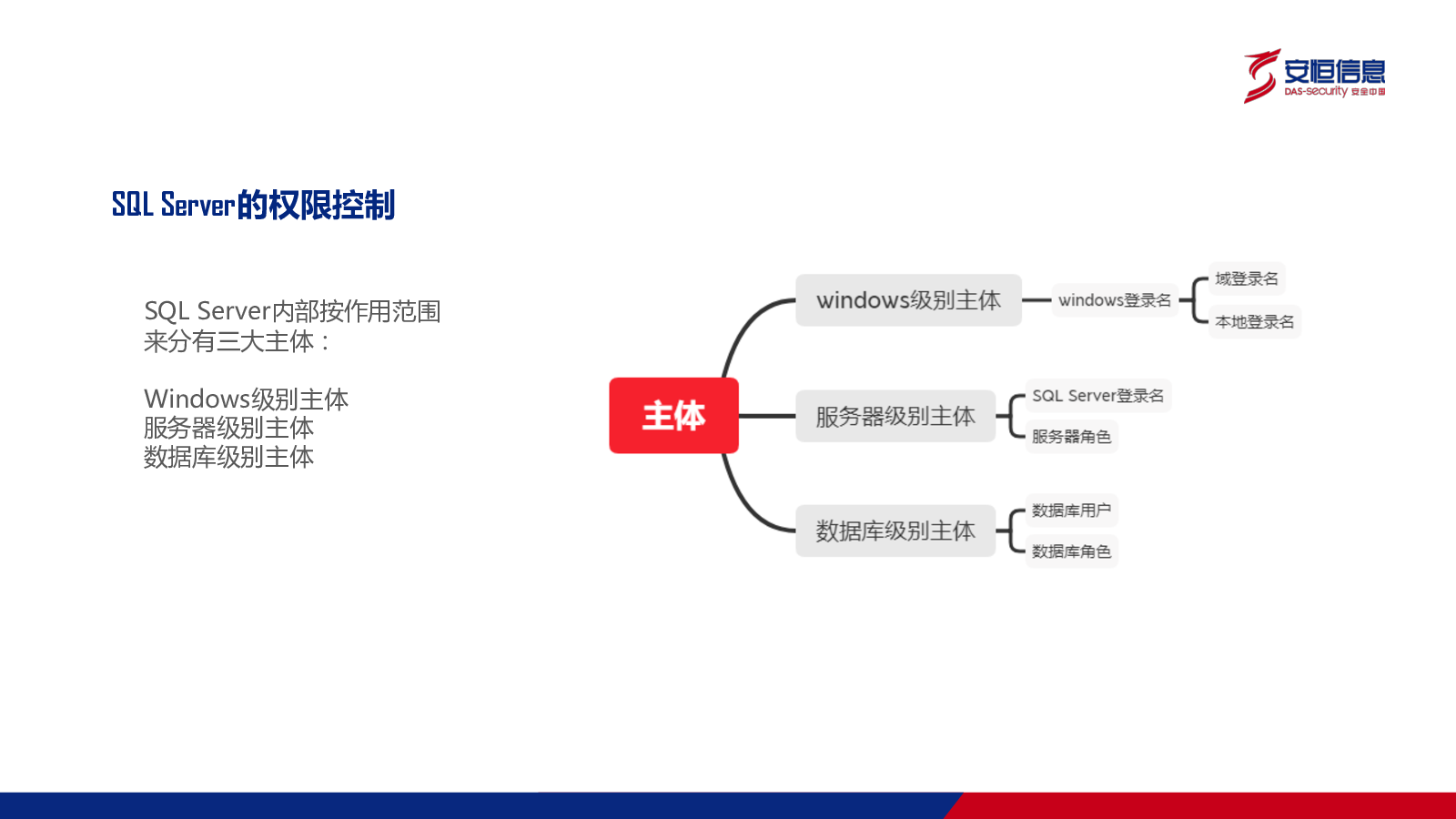 安恒信息
DAS-security 安全中国

SQL Server的权限控制

SQL Server内部按作用范围来分有三大主体：

Windows级别主体
服务器级别主体
数据库级别主体

主体
windows级别主体
windows登录名
域登录名
本地登录名
服务器级别主体
SQL Server登录名
服务器角色
数据库级别主体
数据库用户
数据库角色